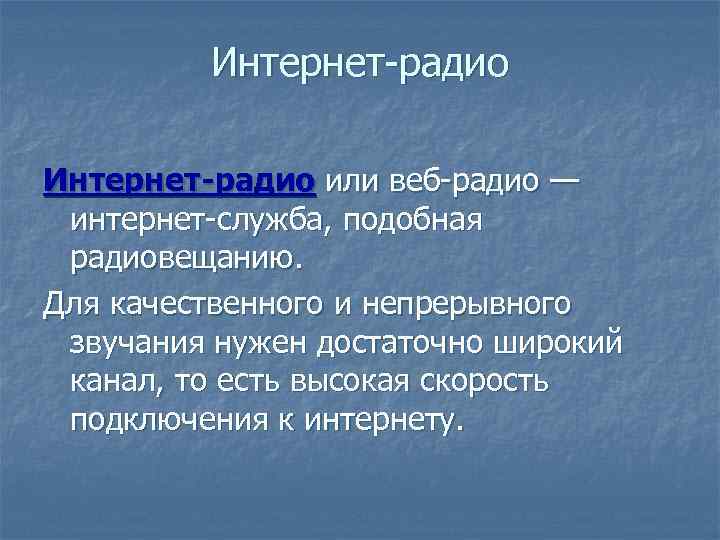 Интернет-радио

Интернет-радио или веб-радио — интернет-служба, подобная радиовещанию.

Для качественного и непрерывного звучания нужен достаточно широкий канал, то есть высокая скорость подключения к интернету.